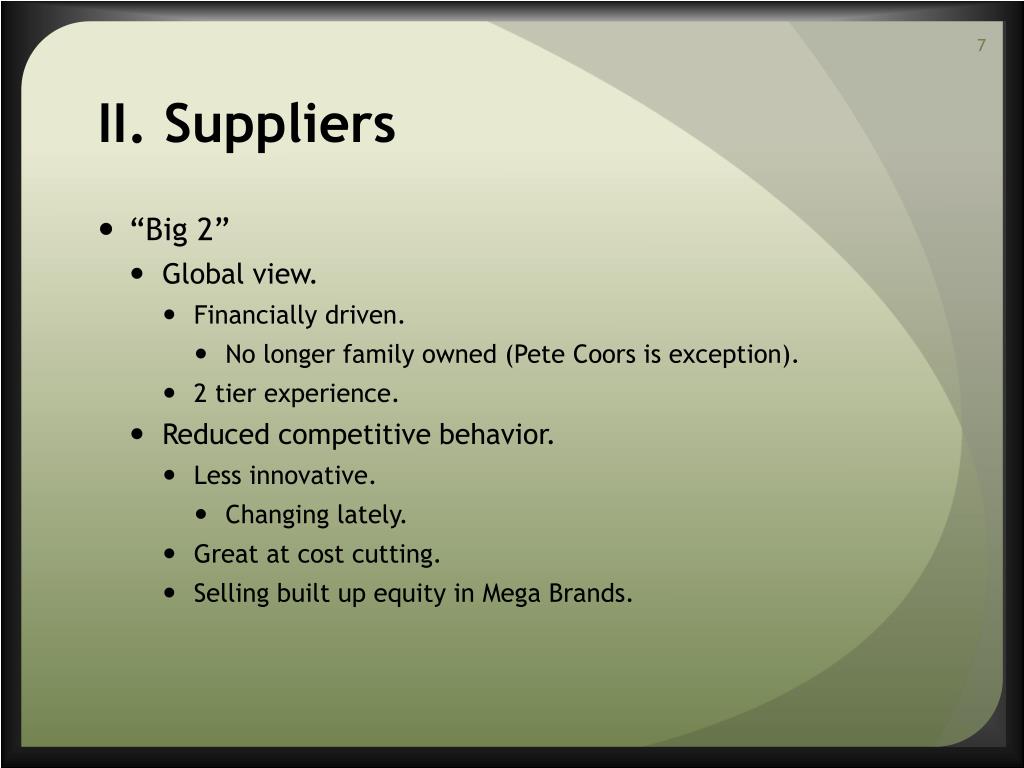 7

II. Suppliers

- “Big 2”
  - Global view.
    - Financially driven.
      - No longer family owned (Pete Coors is exception).
    - 2 tier experience.
  - Reduced competitive behavior.
    - Less innovative.
      - Changing lately.
    - Great at cost cutting.
    - Selling built up equity in Mega Brands.